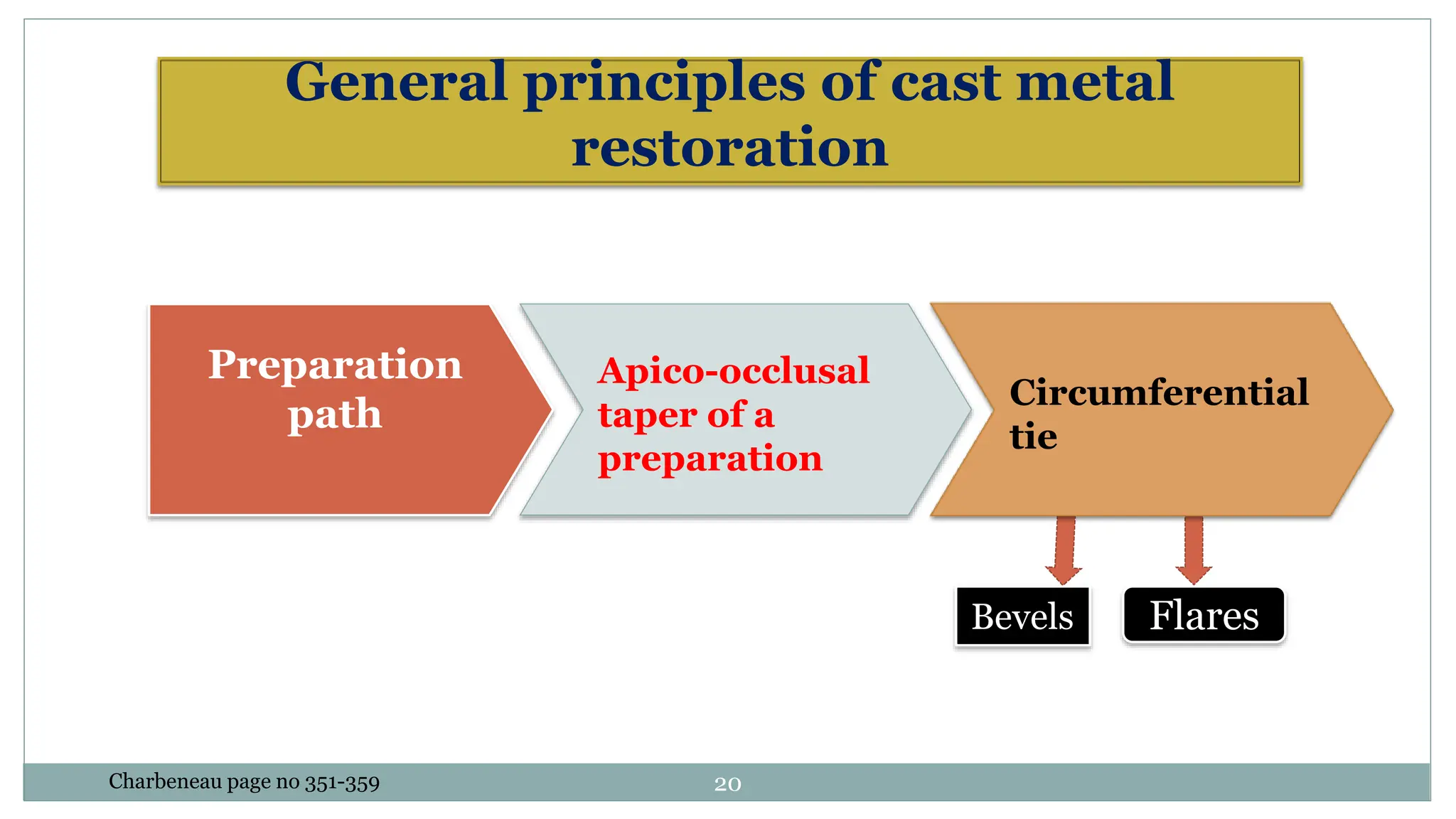 General principles of cast metal restoration

Preparation path

Apico-occlusal taper of a preparation

Circumferential tie

Bevels

Flares

Charbeneau page no 351-359

20